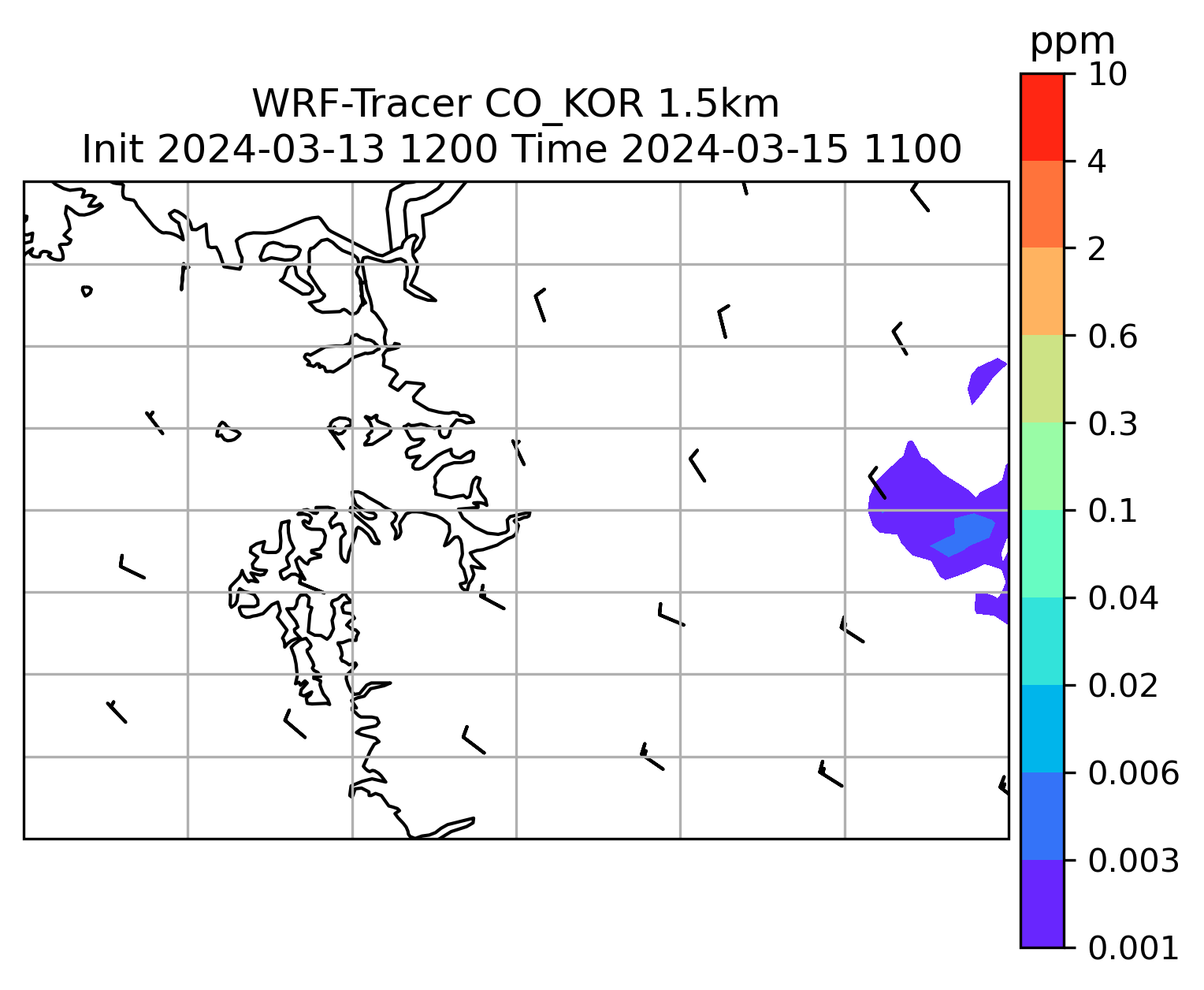 WRF-Tracer CO_KOR 1.5km
Init 2024-03-13 1200 Time 2024-03-15 1100

ppm
10
4
2
0.6
0.3
0.1
0.04
0.02
0.006
0.003
0.001